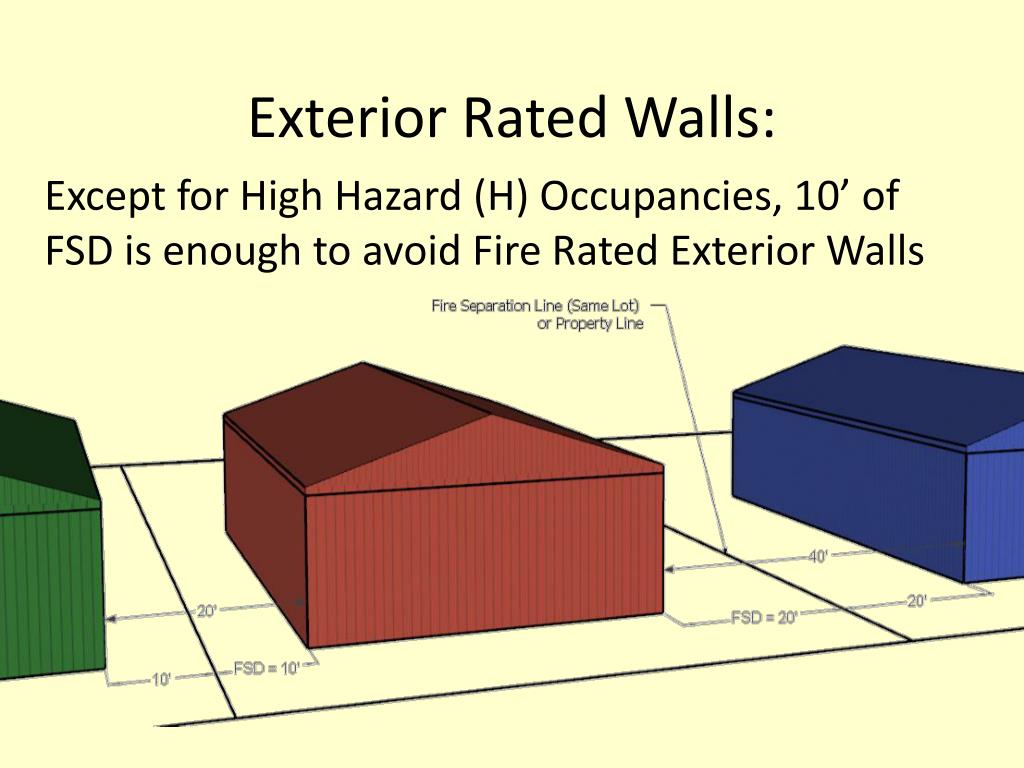 Exterior Rated Walls:

Except for High Hazard (H) Occupancies, 10’ of FSD is enough to avoid Fire Rated Exterior Walls

Fire Separation Line (Same Lot) or Property Line

40'

20'

FSD = 20'

20'

10'

FSD = 10'